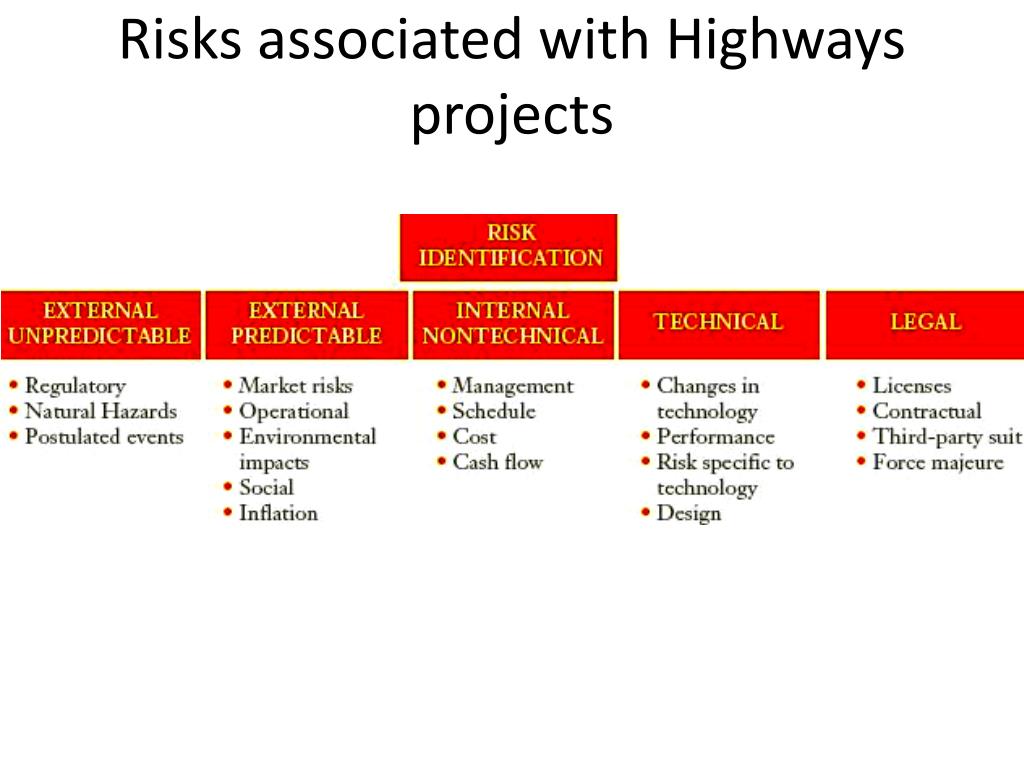 Risks associated with Highways projects

RISK IDENTIFICATION

EXTERNAL UNPREDICTABLE
• Regulatory
• Natural Hazards
• Postulated events

EXTERNAL PREDICTABLE
• Market risks
• Operational
• Environmental impacts
• Social
• Inflation

INTERNAL NONTECHNICAL
• Management
• Schedule
• Cost
• Cash flow

TECHNICAL
• Changes in technology
• Performance
• Risk specific to technology
• Design

LEGAL
• Licenses
• Contractual
• Third-party suit
• Force majeure